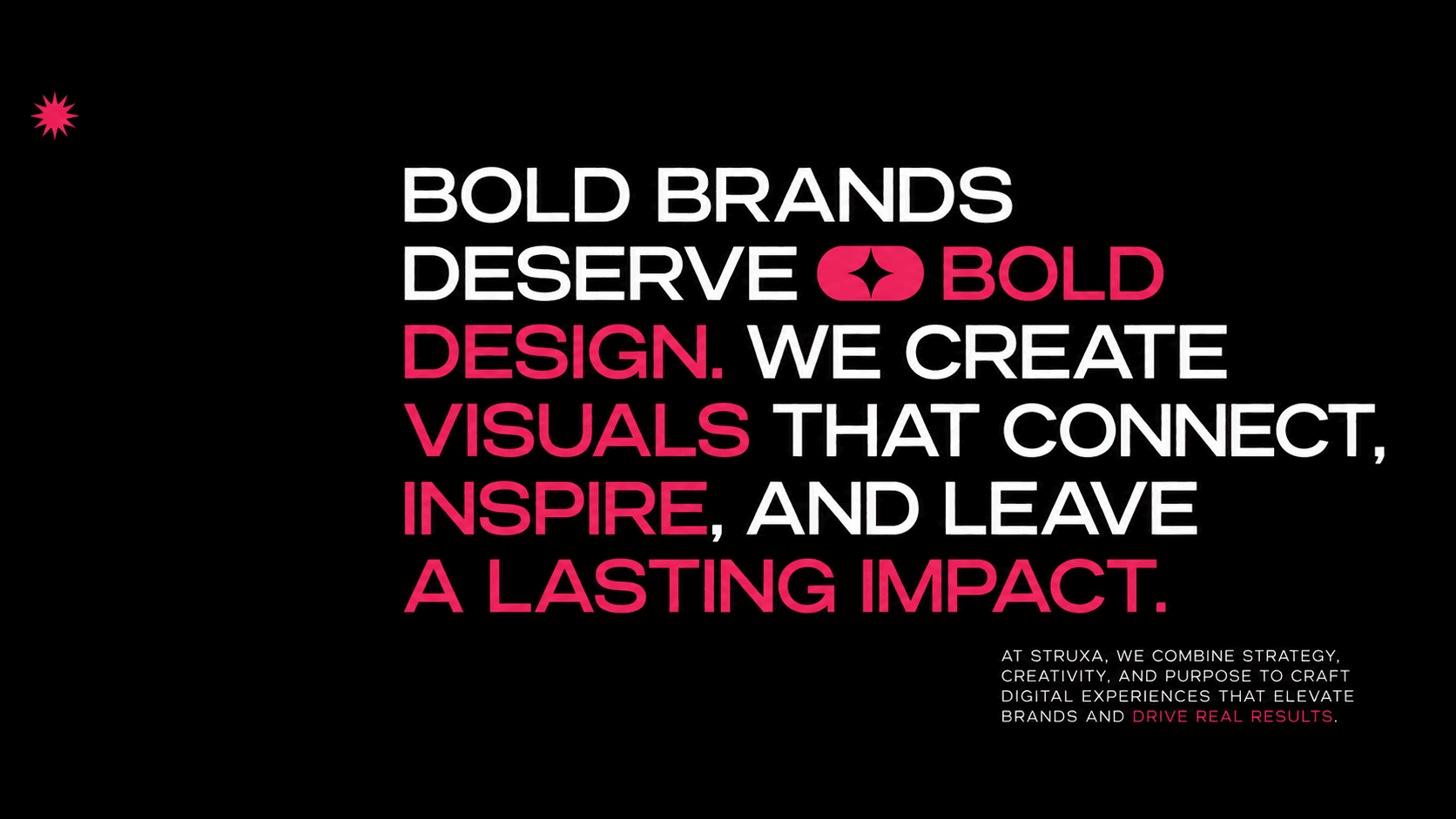 BOLD BRANDS DESERVE BOLD DESIGN. WE CREATE VISUALS THAT CONNECT, INSPIRE, AND LEAVE A LASTING IMPACT.

AT STRUXA, WE COMBINE STRATEGY, CREATIVITY, AND PURPOSE TO CRAFT DIGITAL EXPERIENCES THAT ELEVATE BRANDS AND DRIVE REAL RESULTS.